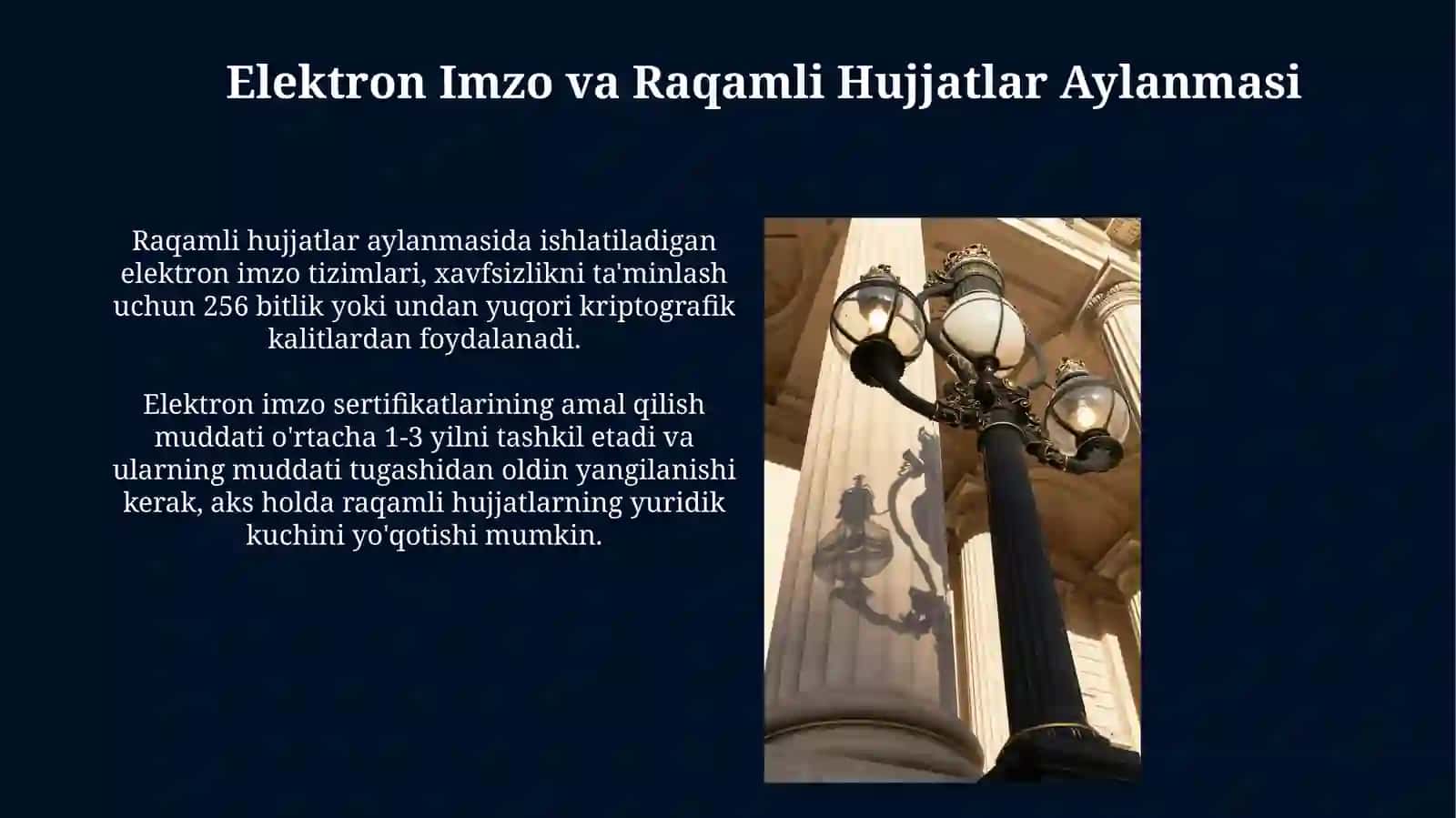 Elektron Imzo va Raqamli Hujjatlar Aylanmasi

Raqamli hujjatlar aylanmasida ishlatiladigan elektron imzo tizimlari, xavfsizlikni ta'minlash uchun 256 bitlik yoki undan yuqori kriptografik kalitlardan foydalanadi.

Elektron imzo sertifikatlarining amal qilish muddati o'rtacha 1-3 yilni tashkil etadi va ularning muddati tugashidan oldin yangilanishi kerak, aks holda raqamli hujjatlarning yuridik kuchini yo'qotishi mumkin.